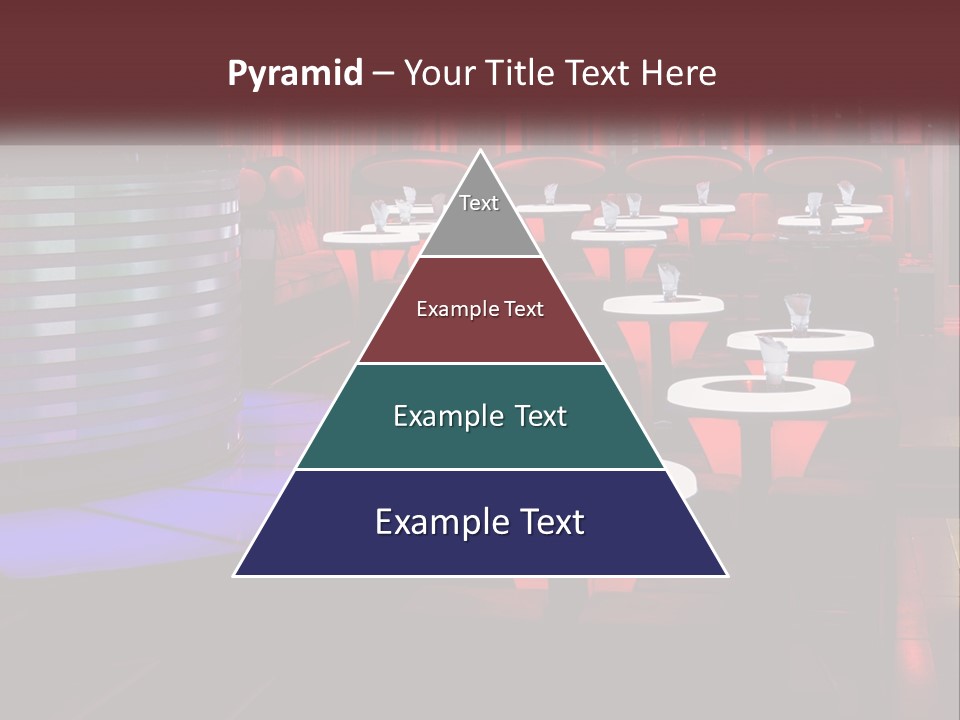 Pyramid – Your Title Text Here

Text

Example Text

Example Text

Example Text